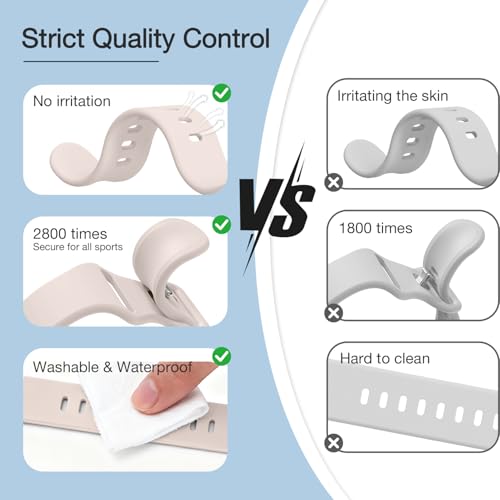 Strict Quality Control

No irritation

2800 times
Secure for all sports

Washable & Waterproof

VS

Irritating the skin

1800 times

Hard to clean